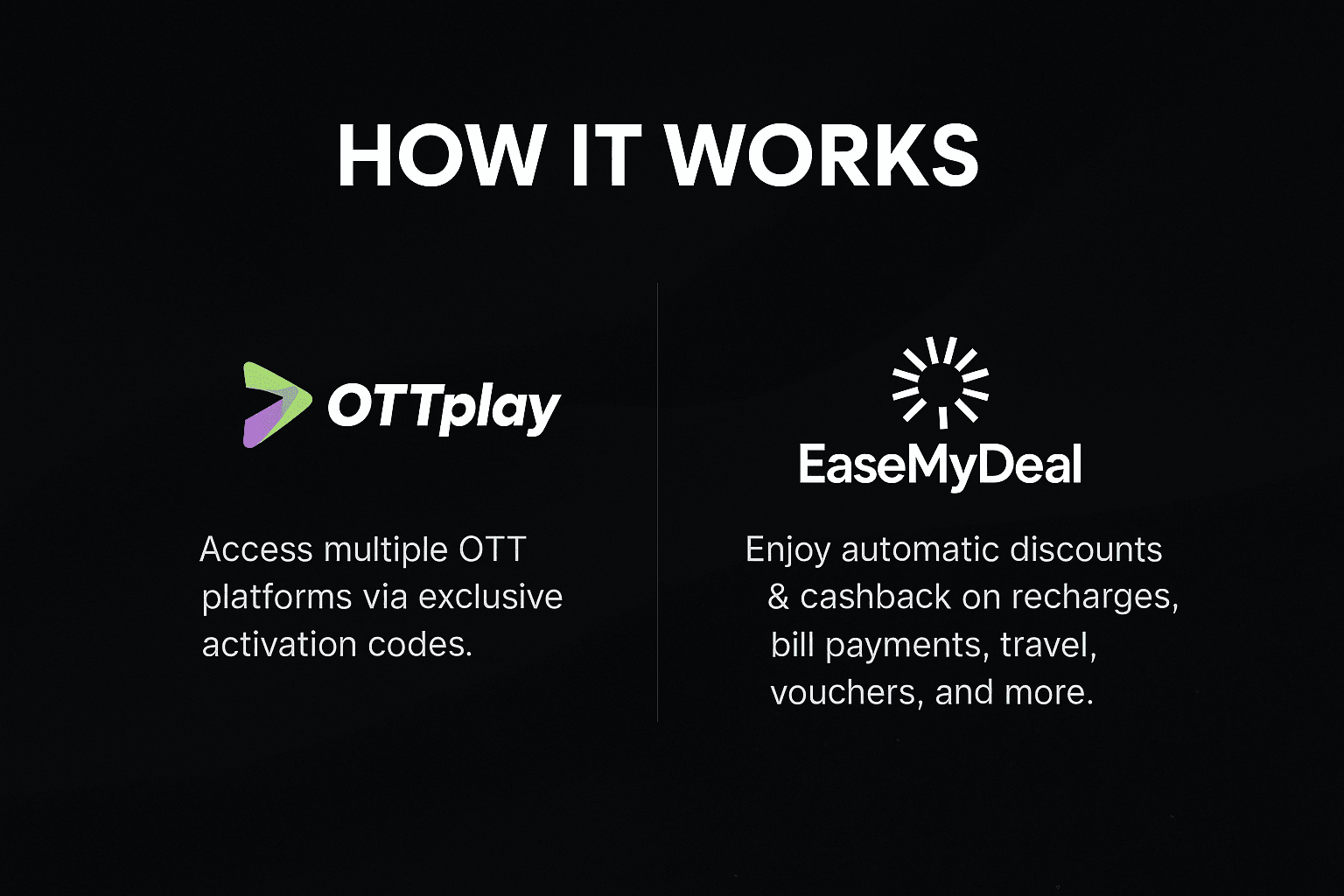 HOW IT WORKS

OTTplay

Access multiple OTT platforms via exclusive activation codes.

EaseMyDeal

Enjoy automatic discounts & cashback on recharges, bill payments, travel, vouchers, and more.